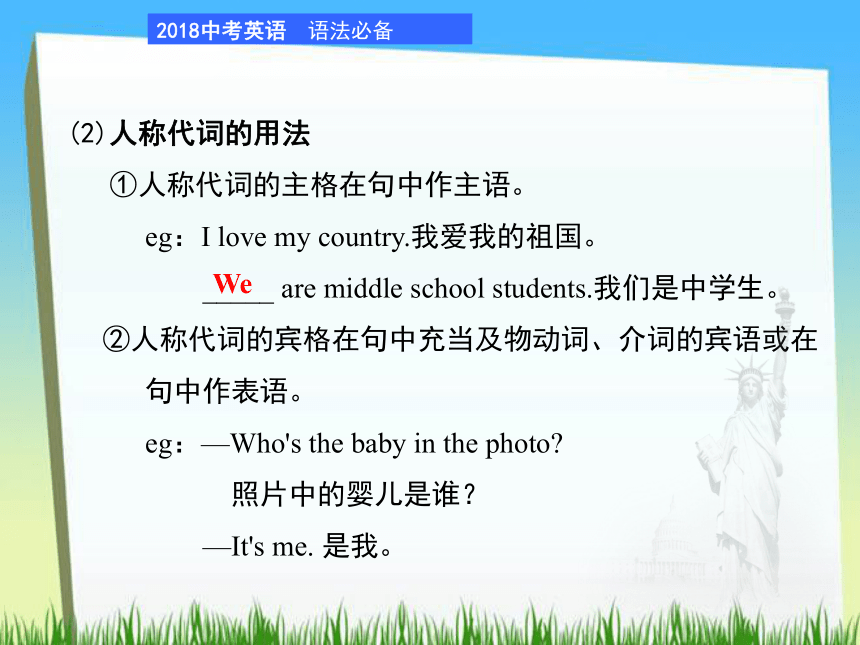 2018中考英语　语法必备

⑵人称代词的用法

①人称代词的主格在句中作主语。

eg：I love my country.我爱我的祖国。

We are middle school students.我们是中学生。

②人称代词的宾格在句中充当及物动词、介词的宾语或在句中作表语。

eg：—Who's the baby in the photo?

照片中的婴儿是谁？

—It's me. 是我。